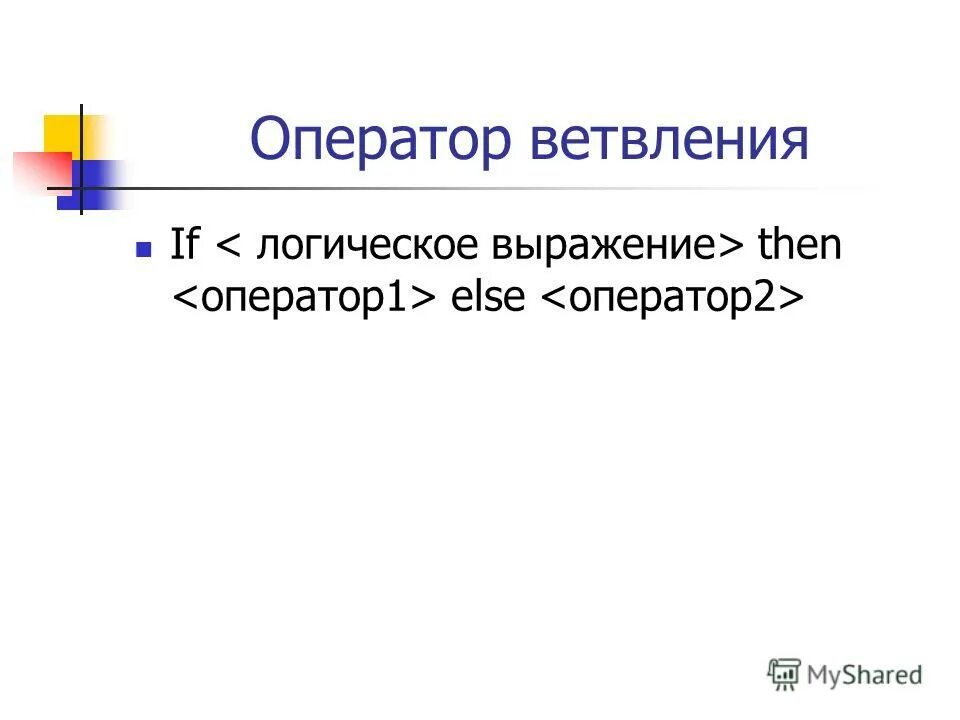 Оператор ветвления

If < логическое выражение> then <оператор1> else <оператор2>

MyShared